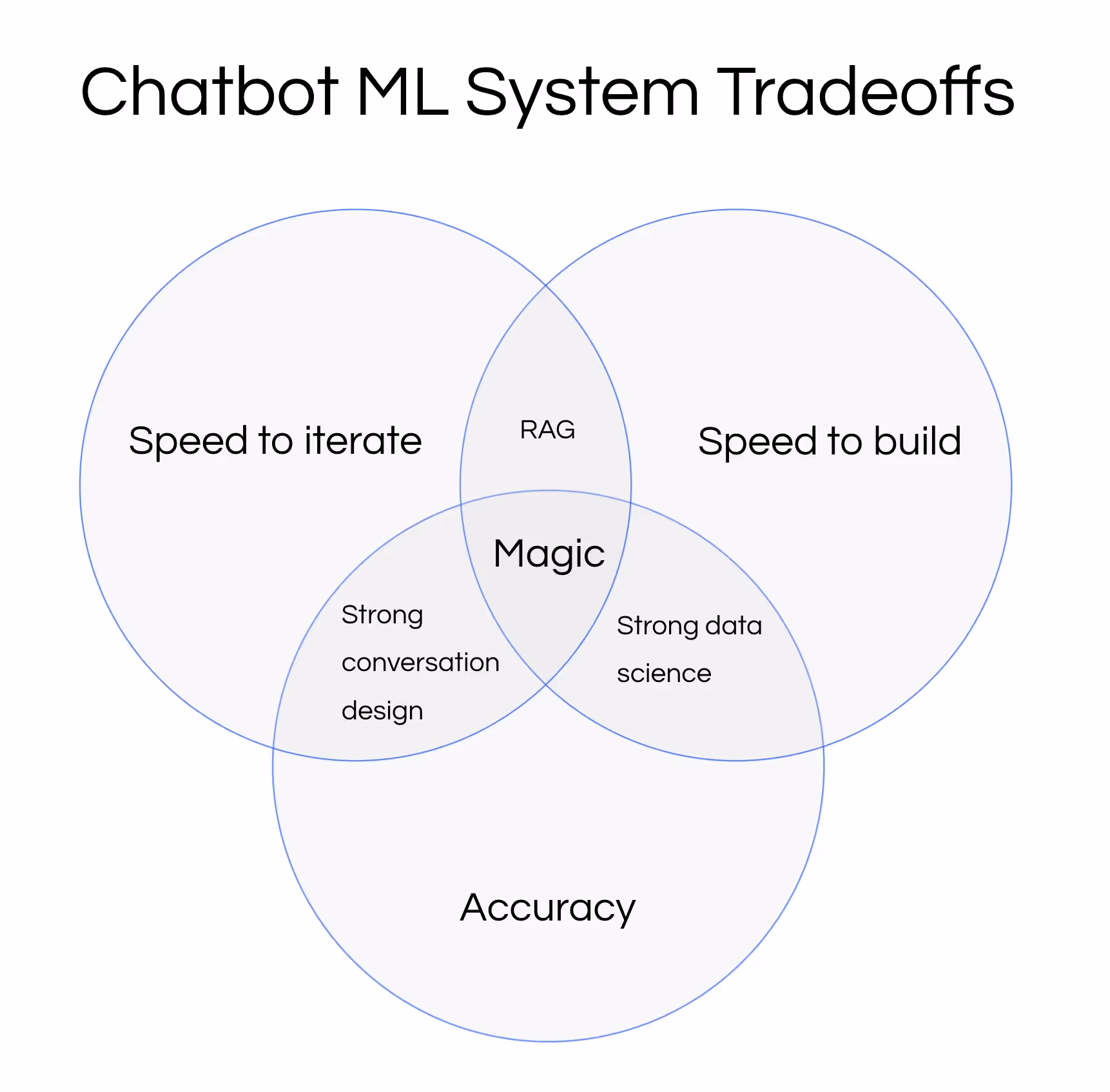 Chatbot ML System Tradeoffs

Speed to iterate

RAG

Speed to build

Magic

Strong conversation design

Strong data science

Accuracy